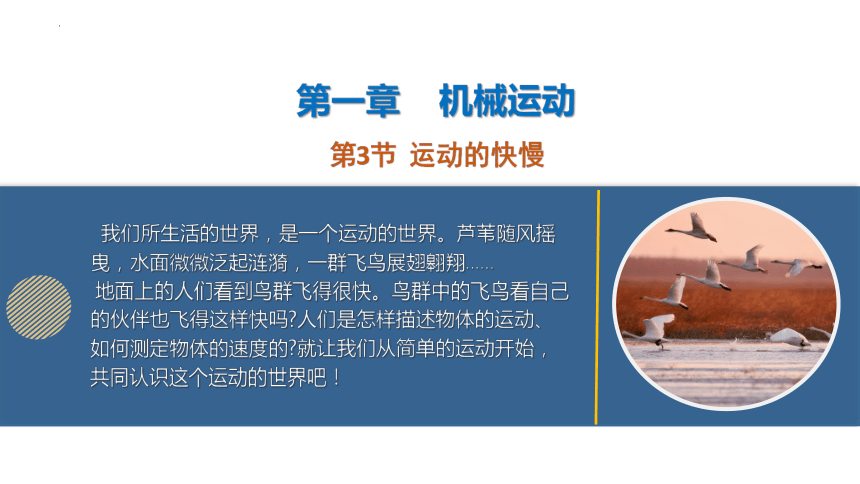 第一章　机械运动

第3节 运动的快慢

我们所生活的世界，是一个运动的世界。芦苇随风摇曳，水面微微泛起涟漪，一群飞鸟展翅翱翔……

地面上的人们看到鸟群飞得很快。鸟群中的飞鸟看自己的伙伴也飞得这样快吗?人们是怎样描述物体的运动、如何测定物体的速度的?就让我们从简单的运动开始，共同认识这个运动的世界吧！